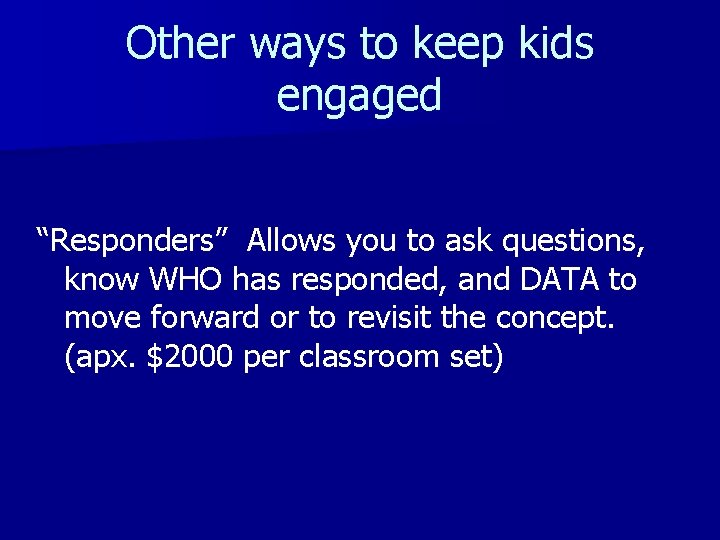 Other ways to keep kids engaged

“Responders” Allows you to ask questions, know WHO has responded, and DATA to move forward or to revisit the concept. (apx. \$2000 per classroom set)